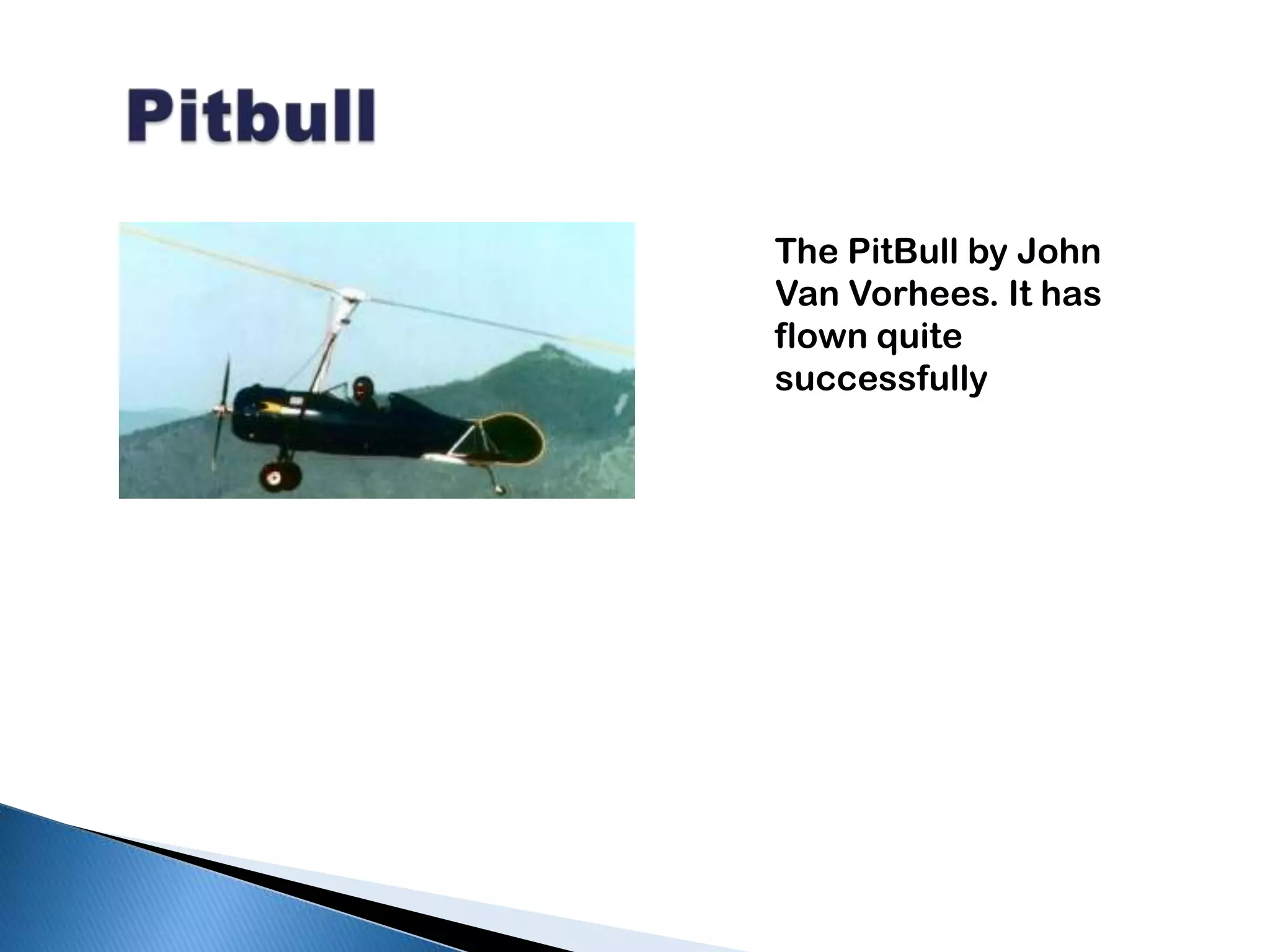 Pitbull

The PitBull by John Van Vorhees. It has flown quite successfully